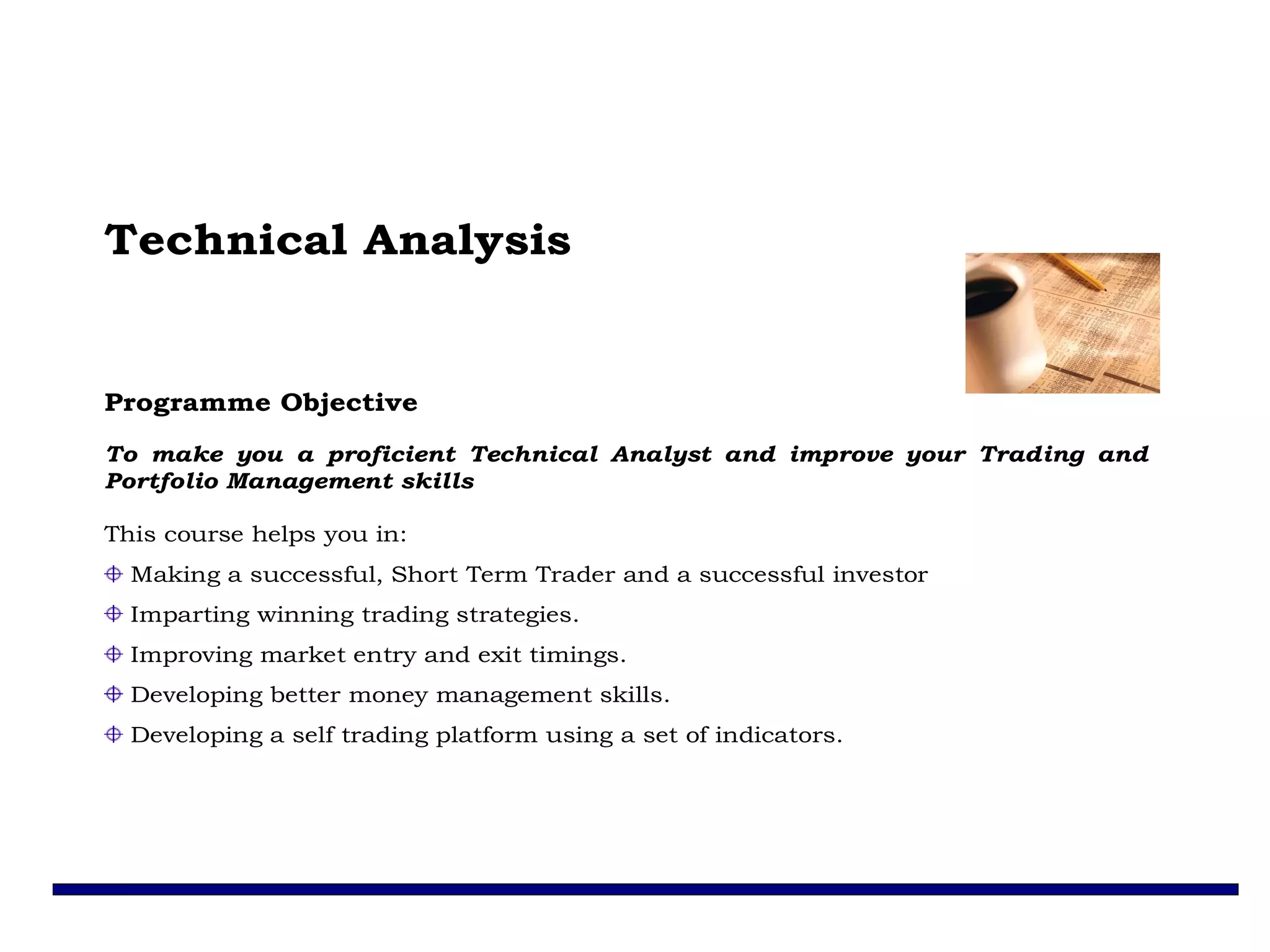 Technical Analysis

Programme Objective

To make you a proficient Technical Analyst and improve your Trading and Portfolio Management skills

This course helps you in:

Making a successful, Short Term Trader and a successful investor

Imparting winning trading strategies.

Improving market entry and exit timings.

Developing better money management skills.

Developing a self trading platform using a set of indicators.